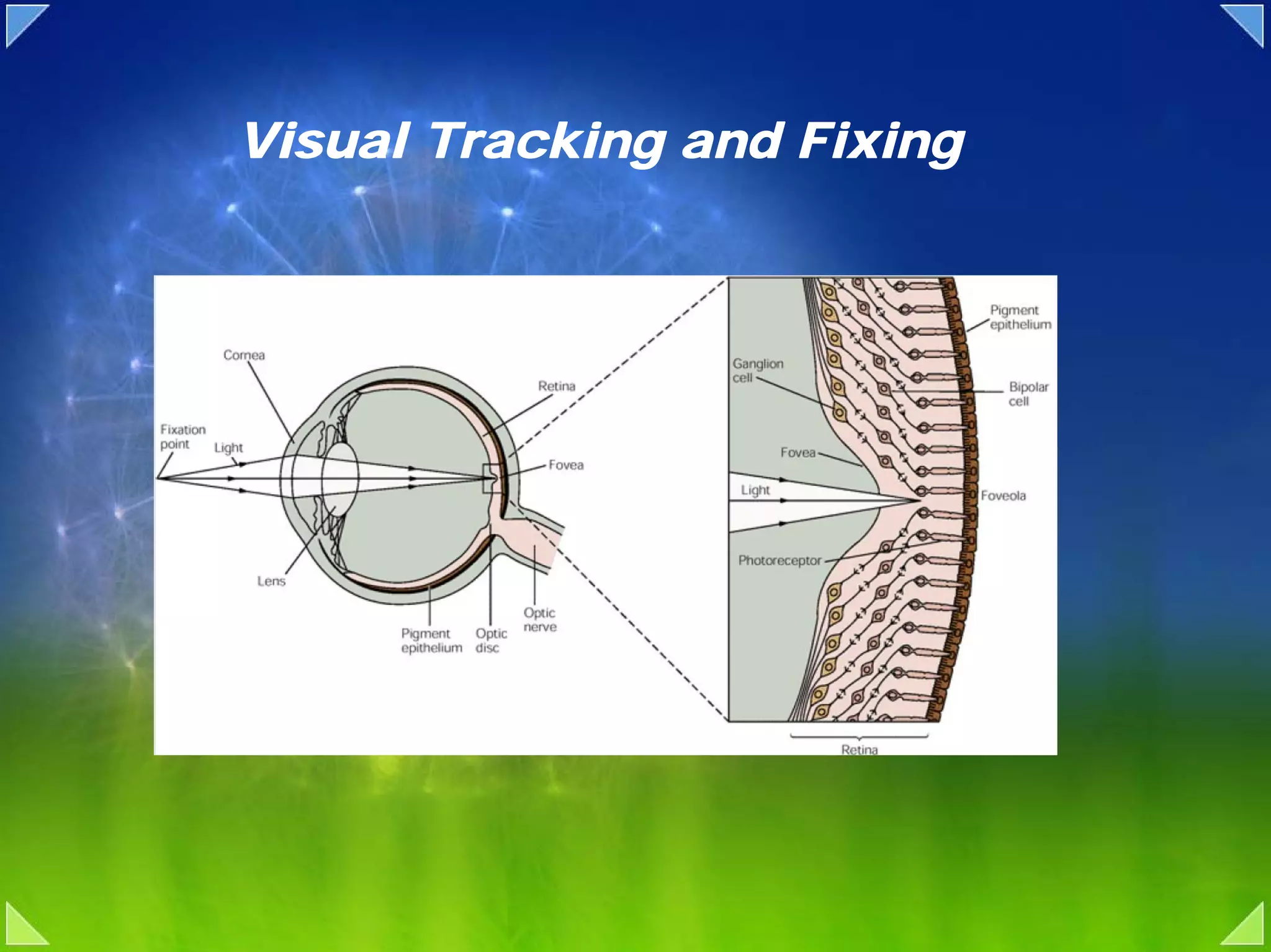 Visual Tracking and Fixing

Cornea

Retina

Fixation point

Light

Fovea

Lens

Pigment epithelium

Optic disc

Optic nerve

Pigment epithelium

Ganglion cell

Bipolar cell

Fovea

Light

Foveola

Photoreceptor

Retina